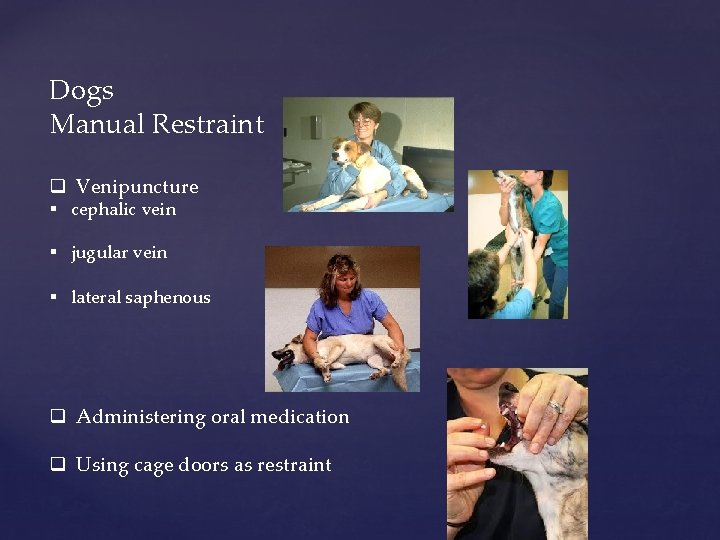 Dogs
Manual Restraint

❑ Venipuncture
▪ cephalic vein

▪ jugular vein

▪ lateral saphenous

❑ Administering oral medication

❑ Using cage doors as restraint